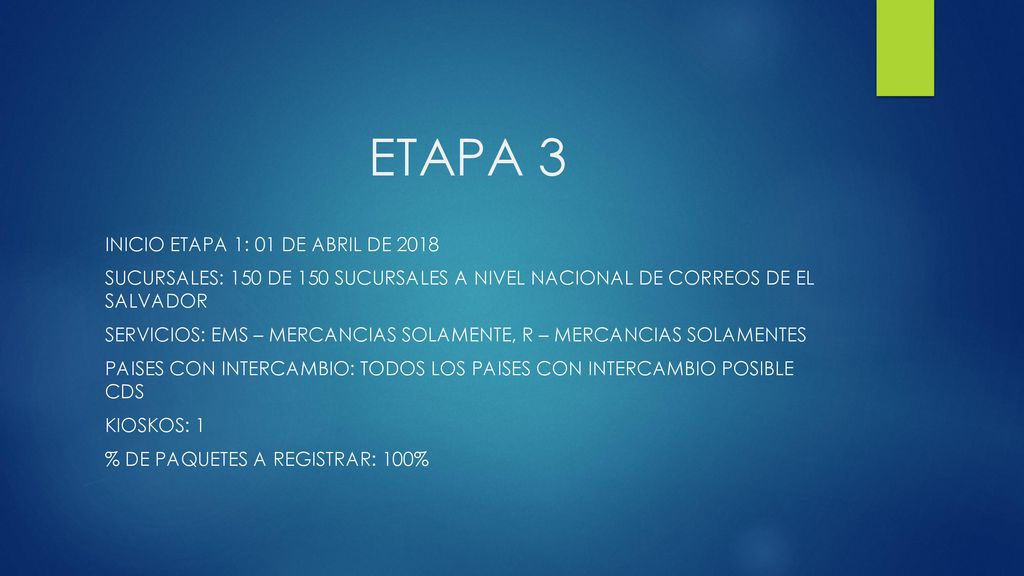 ETAPA 3

INICIO ETAPA 1: 01 DE ABRIL DE 2018

SUCURSALES: 150 DE 150 SUCURSALES A NIVEL NACIONAL DE CORREOS DE EL SALVADOR

SERVICIOS: EMS – MERCANCIAS SOLAMENTE, R – MERCANCIAS SOLAMENTES

PAISES CON INTERCAMBIO: TODOS LOS PAISES CON INTERCAMBIO POSIBLE CDS

KIOSKOS: 1

% DE PAQUETES A REGISTRAR: 100%